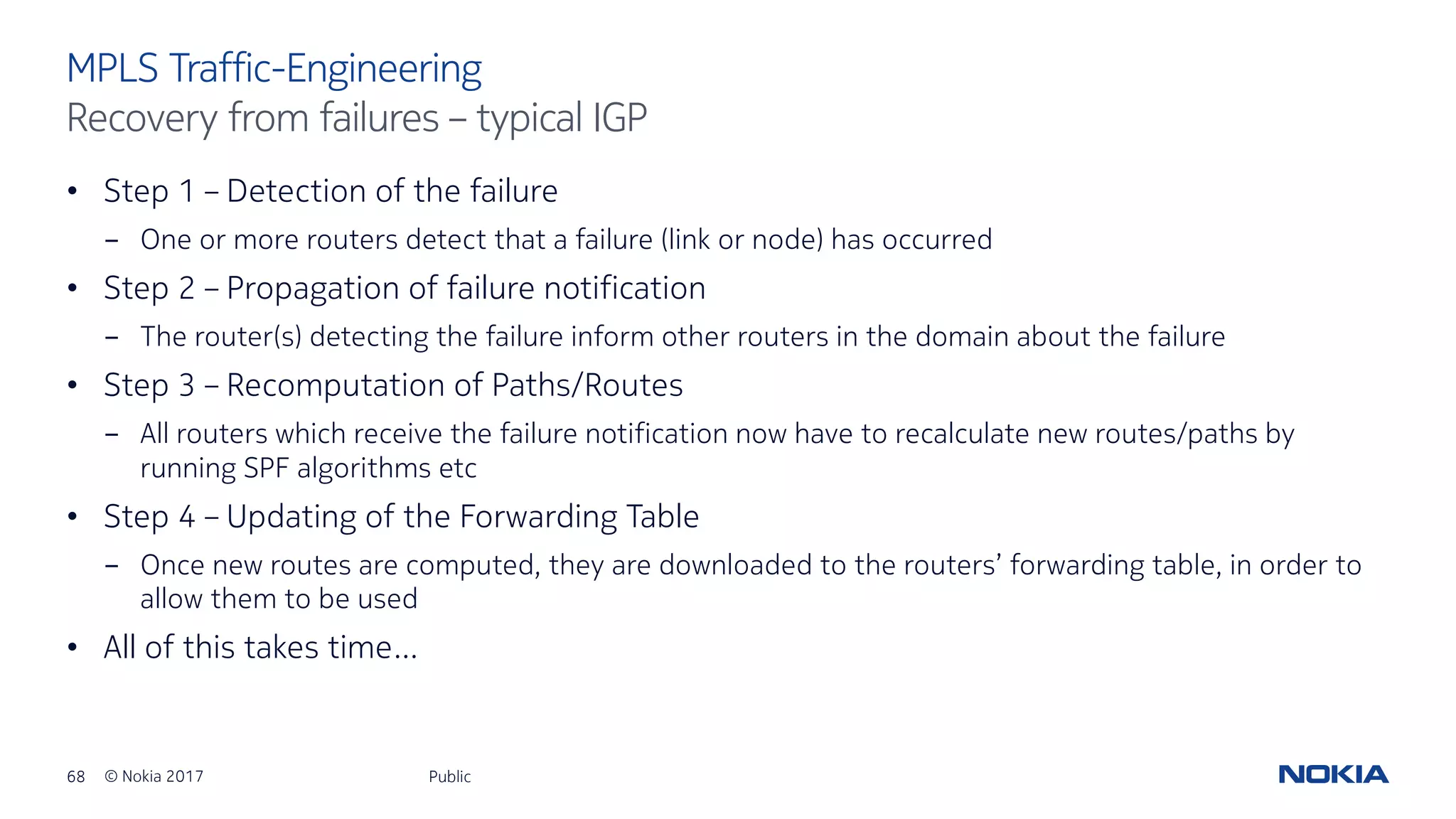 MPLS Traffic-Engineering
Recovery from failures – typical IGP

• Step 1 – Detection of the failure
– One or more routers detect that a failure (link or node) has occurred
• Step 2 – Propagation of failure notification
– The router(s) detecting the failure inform other routers in the domain about the failure
• Step 3 – Recomputation of Paths/Routes
– All routers which receive the failure notification now have to recalculate new routes/paths by running SPF algorithms etc
• Step 4 – Updating of the Forwarding Table
– Once new routes are computed, they are downloaded to the routers' forwarding table, in order to allow them to be used
• All of this takes time…

68 © Nokia 2017 Public

NOKIA